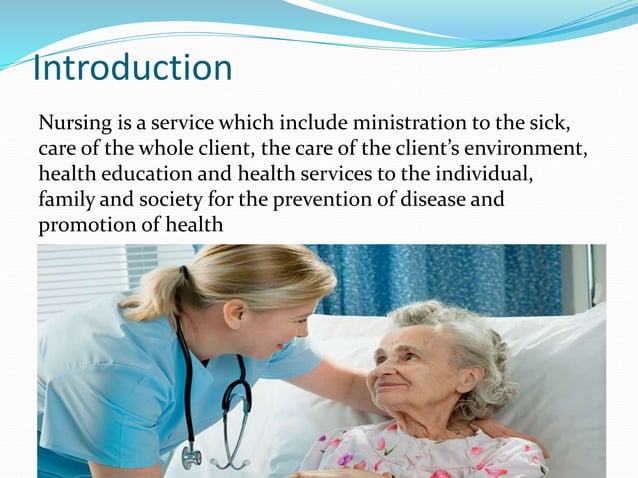 Introduction

Nursing is a service which include ministration to the sick, care of the whole client, the care of the client’s environment, health education and health services to the individual, family and society for the prevention of disease and promotion of health